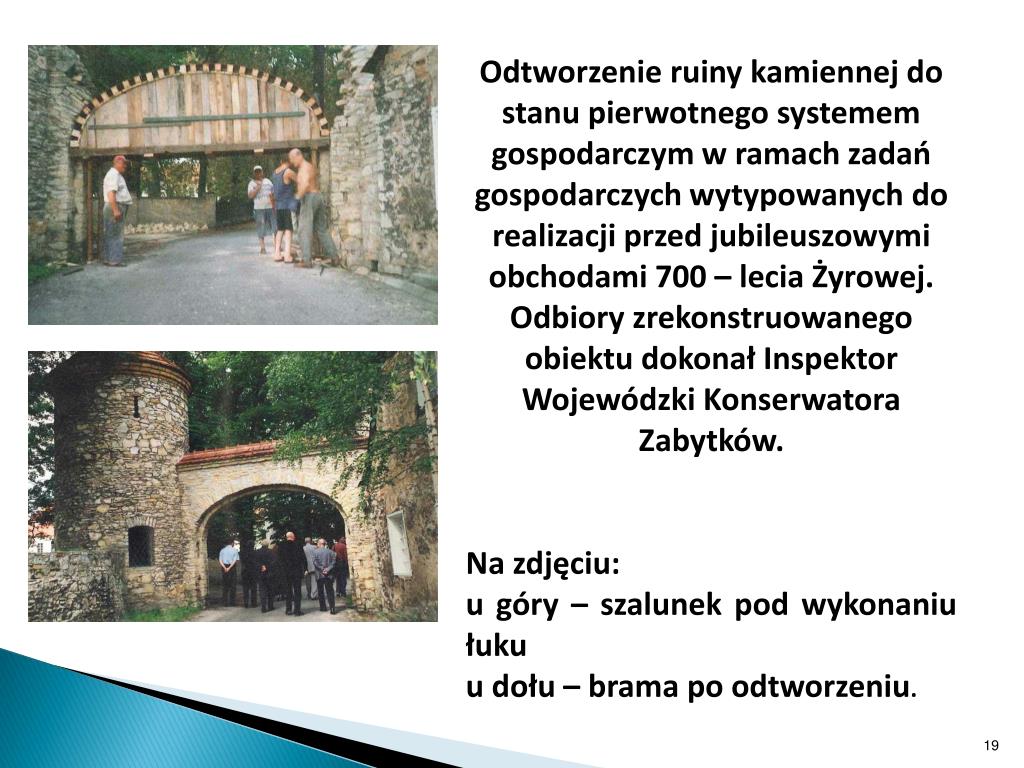 Odtworzenie ruiny kamiennej do stanu pierwotnego systemem gospodarczym w ramach zadań gospodarczych wytypowanych do realizacji przed jubileuszowymi obchodami 700 – lecia Żyrowej. Odbiory zrekonstruowanego obiektu dokonał Inspektor Wojewódzki Konserwatora Zabytków.

Na zdjęciu:
u góry – szalunek pod wykonaniu łuku
u dołu – brama po odtworzeniu.

19